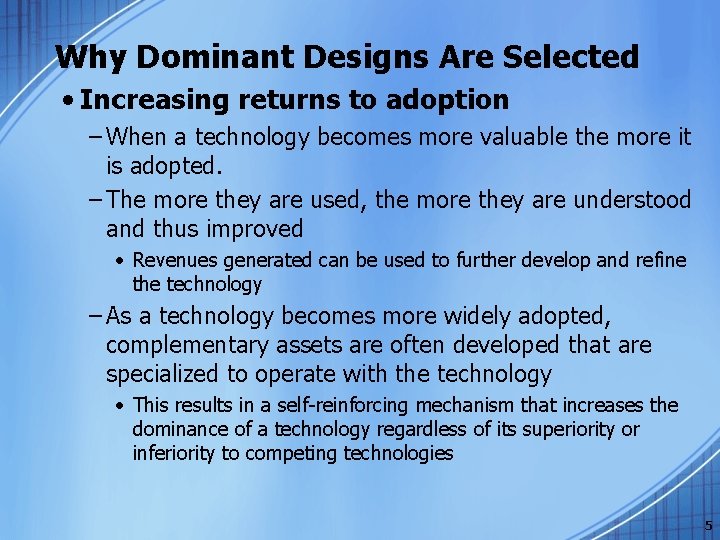 Why Dominant Designs Are Selected

• Increasing returns to adoption

– When a technology becomes more valuable the more it is adopted.

– The more they are used, the more they are understood and thus improved

• Revenues generated can be used to further develop and refine the technology

– As a technology becomes more widely adopted, complementary assets are often developed that are specialized to operate with the technology

• This results in a self-reinforcing mechanism that increases the dominance of a technology regardless of its superiority or inferiority to competing technologies

5